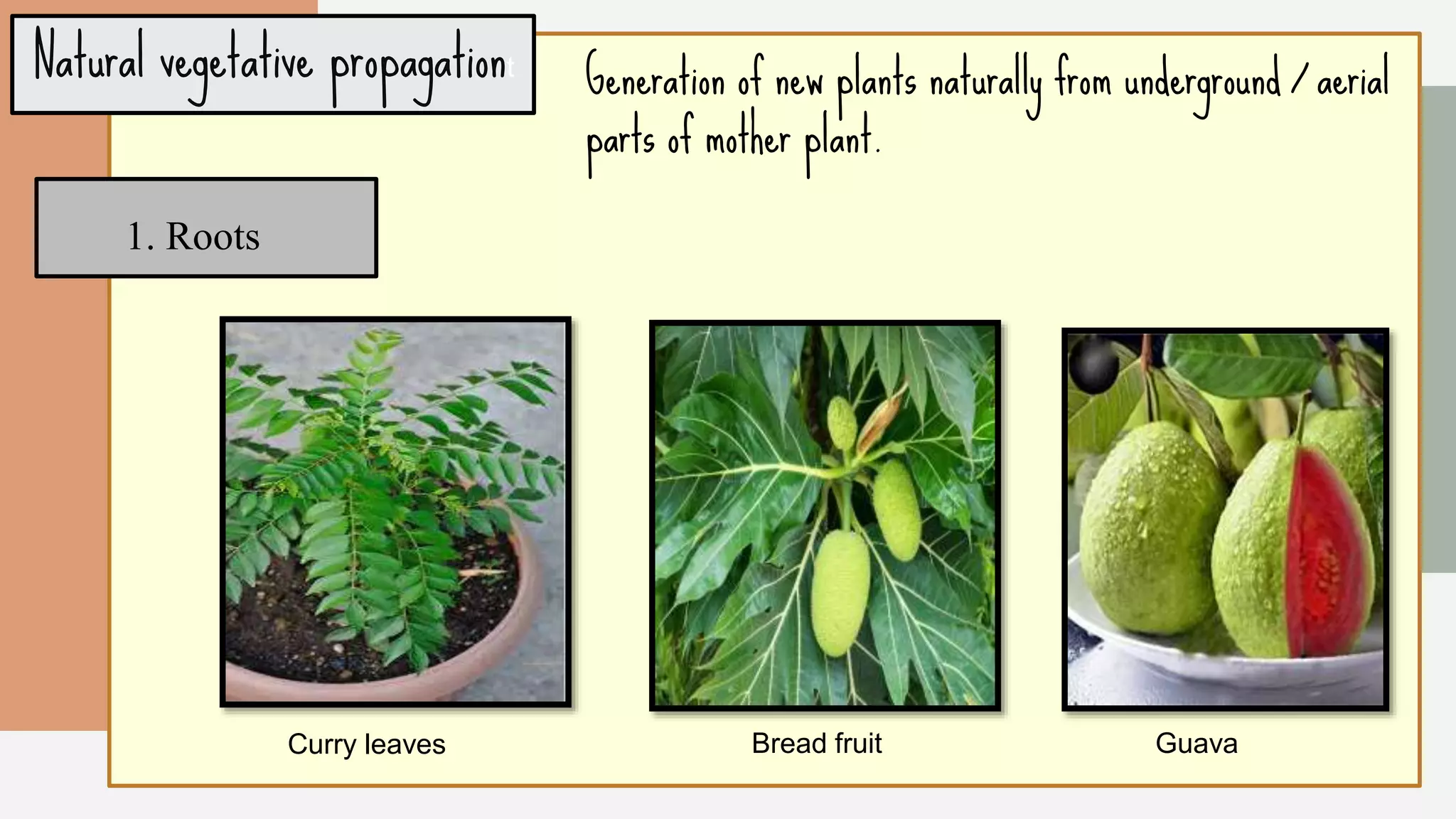 Natural vegetative propagation

Generation of new plants naturally from underground / aerial parts of mother plant.

1. Roots

Curry leaves

Bread fruit

Guava